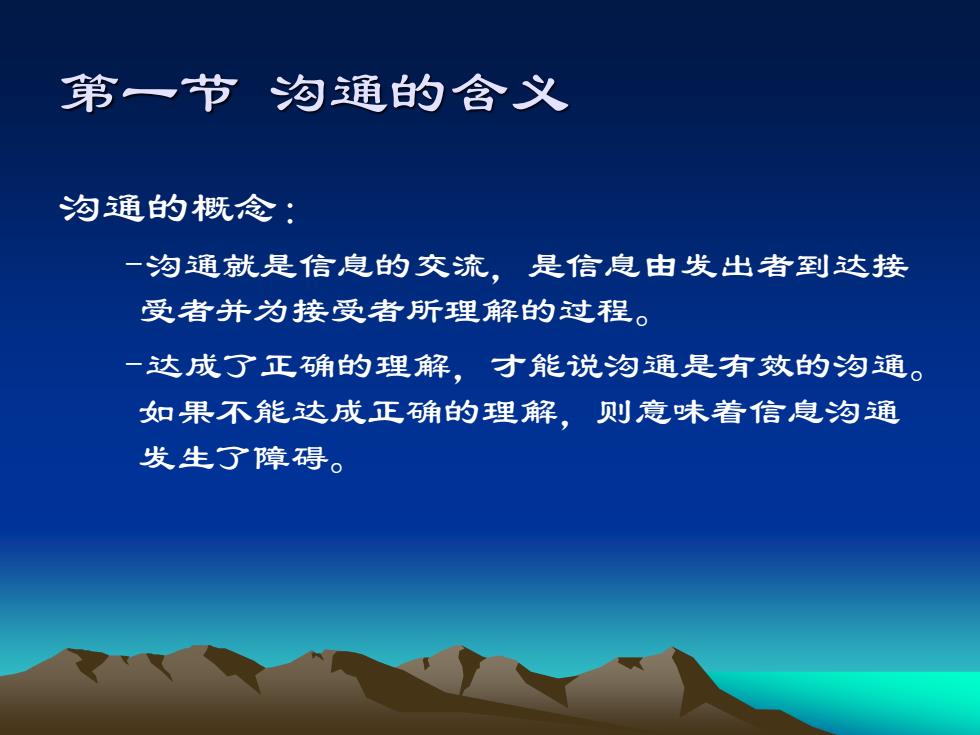 第一节 沟通的含义

沟通的概念：

–沟通就是信息的交流，是信息由发出者到达接受者并为接受者所理解的过程。

–达成了正确的理解，才能说沟通是有效的沟通。如果不能达成正确的理解，则意味着信息沟通发生了障碍。